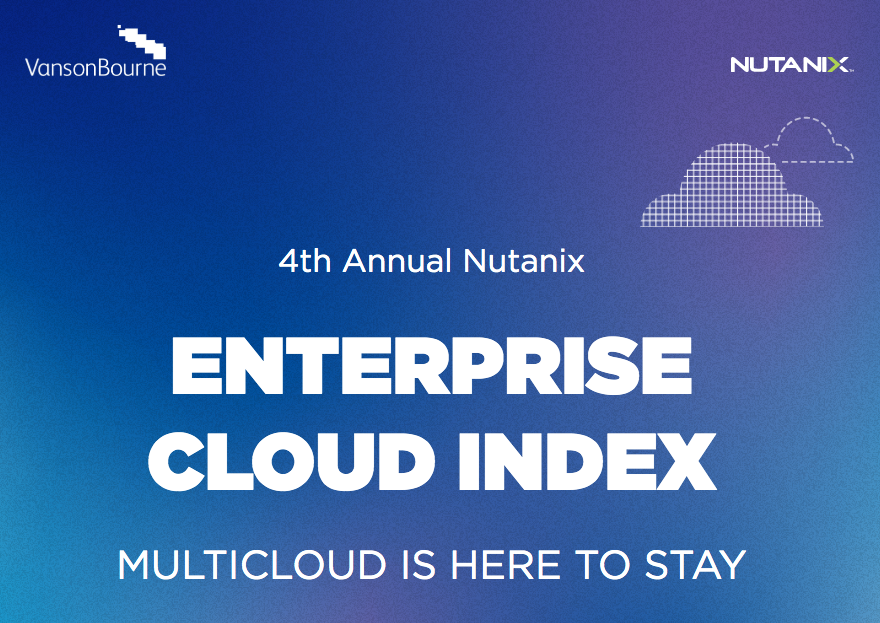 VansonBourne

NUTANIX

4th Annual Nutanix

ENTERPRISE CLOUD INDEX

MULTICLOUD IS HERE TO STAY